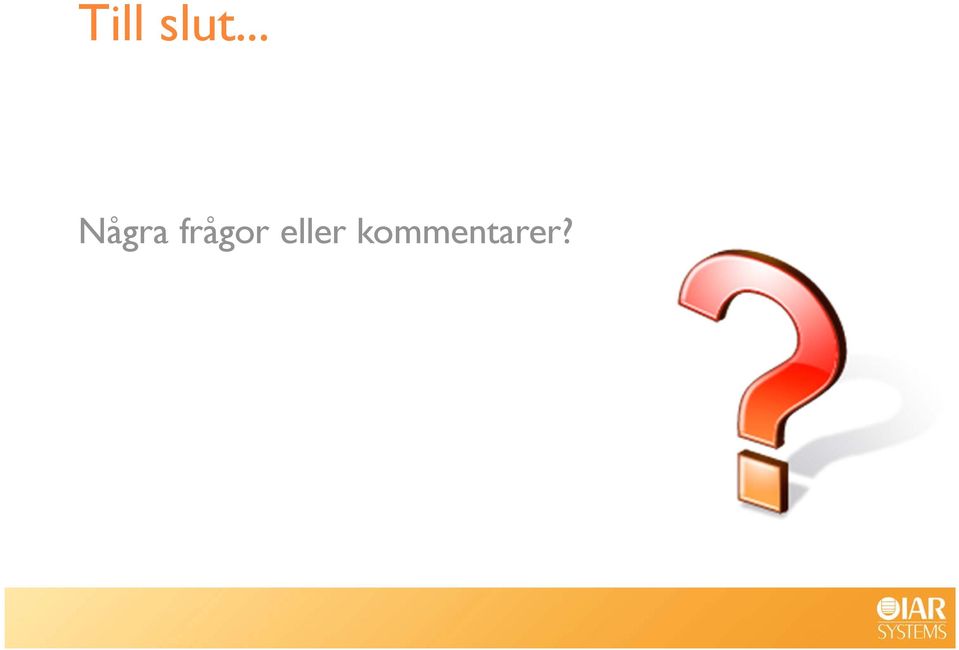 Till slut...

Några frågor eller kommentarer?

IAR SYSTEMS